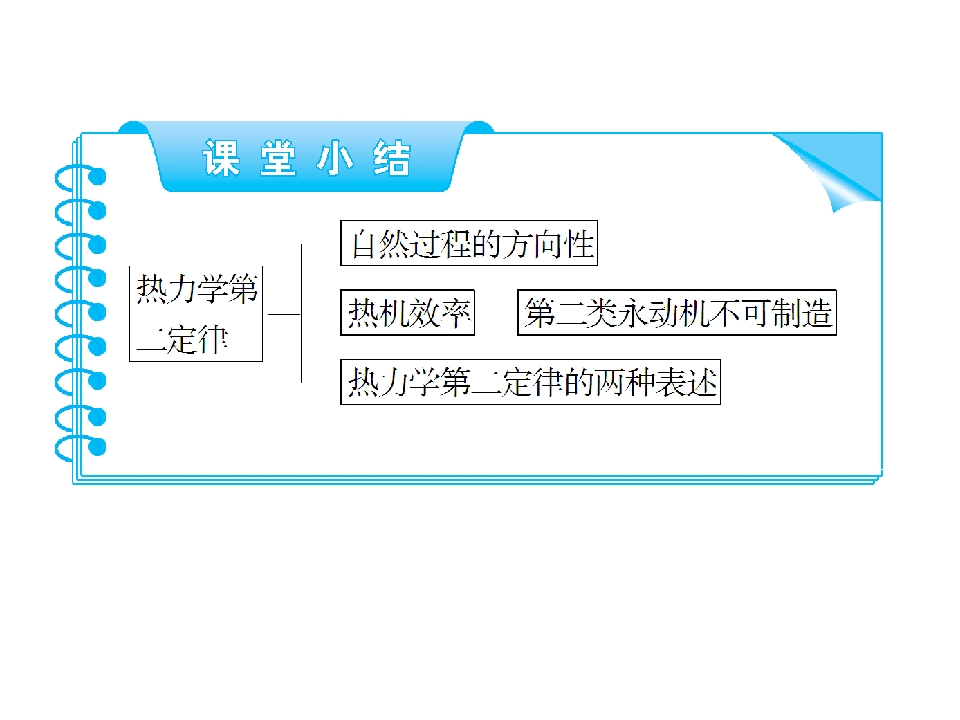 课堂小结

热力学第二定律

自然过程的方向性

热机效率

第二类永动机不可制造

热力学第二定律的两种表述